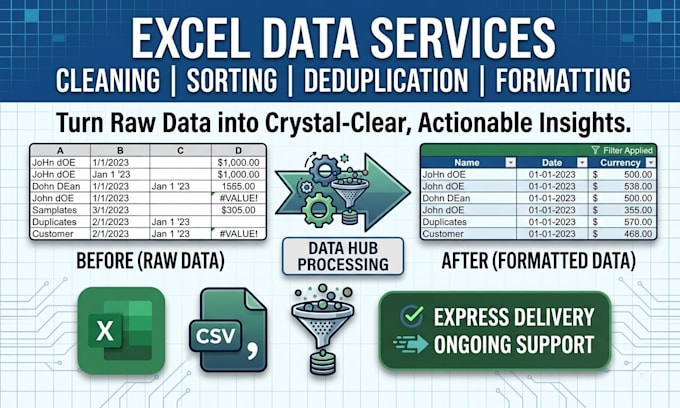 EXCEL DATA SERVICES
CLEANING | SORTING | DEDUPLICATION | FORMATTING

Turn Raw Data into Crystal-Clear, Actionable Insights.

| A | B | C | D |
|---|---|---|---|
| JoHn dOE | 1/1/2023 | | $1,000.00 |
| JoHn dOE | Jan 1 '23 | | $1,000.00 |
| Dohn DEan | 1/1/2023 | Jan 1 '23 | 1555.00 |
| John dOE | 1/1/2023 | | #VALUE! |
| Samplates | 3/1/2023 | | $305.00 |
| Duplicates | 2/1/2023 | Jan 1 '23 | |
| Customer | 2/1/2023 | Jan 1 '23 | #VALUE! |

BEFORE (RAW DATA)

DATA HUB PROCESSING

Filter Applied

| Name | Date | Currency |
|---|---|---|
| JoHn dOE | 01-01-2023 | $ 500.00 |
| John dOE | 01-01-2023 | $ 538.00 |
| Dohn DEan | 01-01-2023 | $ 500.00 |
| John dOE | 01-01-2023 | $ 355.00 |
| Duplicates | 01-01-2023 | $ 570.00 |
| Customer | 01-01-2023 | $ 468.00 |

AFTER (FORMATTED DATA)

X

CSV ,

EXPRESS DELIVERY
ONGOING SUPPORT